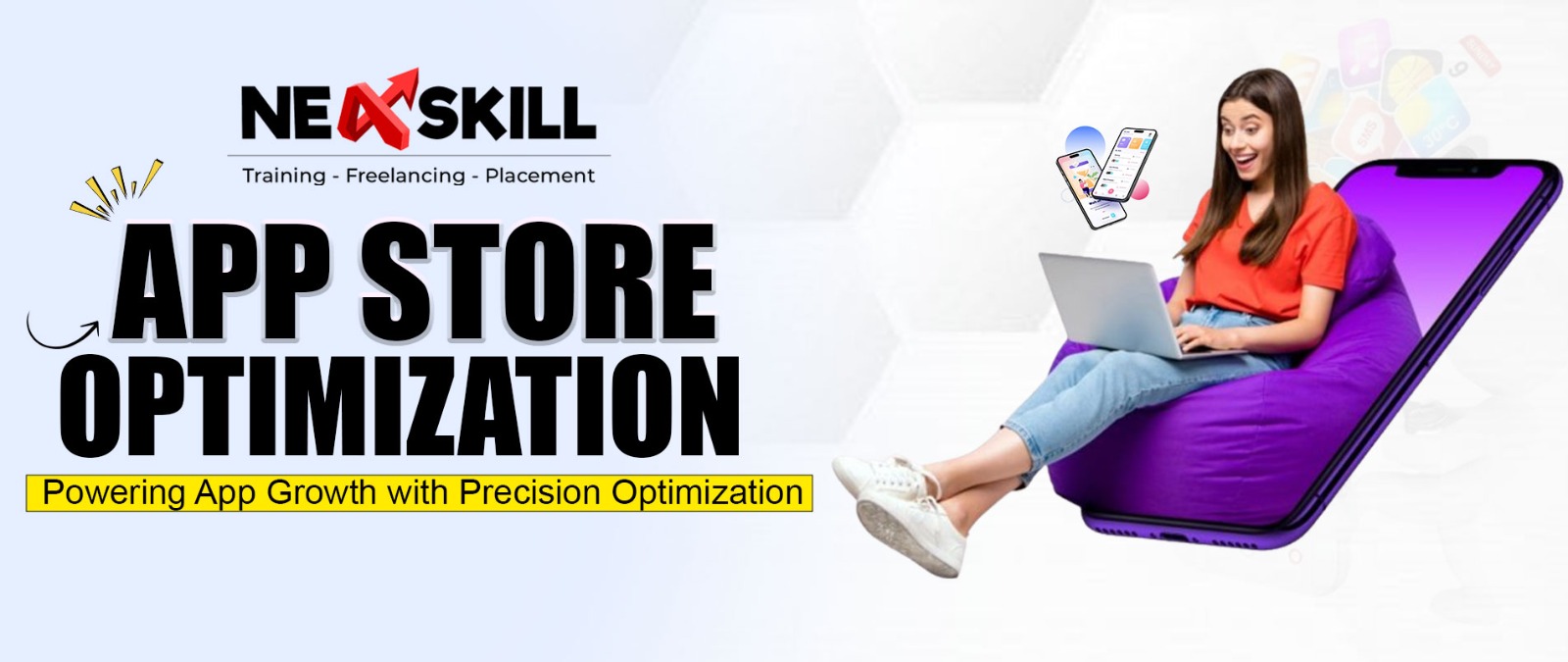 NEXSKILL
Training - Freelancing - Placement

APP STORE OPTIMIZATION

Powering App Growth with Precision Optimization